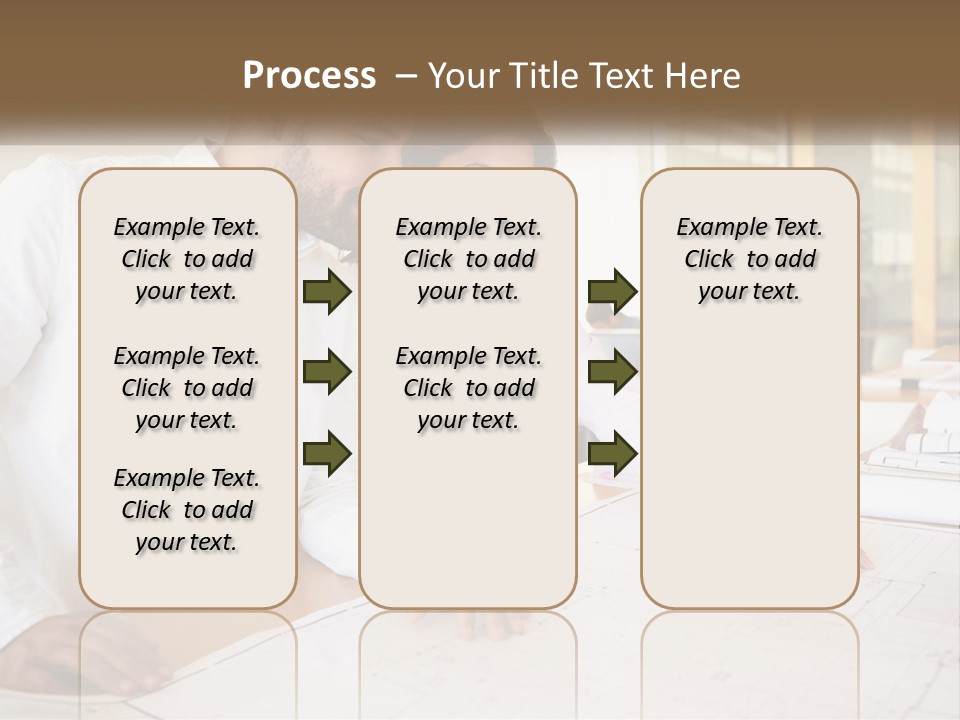 Process – Your Title Text Here

Example Text. Click to add your text.

Example Text. Click to add your text.

Example Text. Click to add your text.

Example Text. Click to add your text.

Example Text. Click to add your text.

Example Text. Click to add your text.